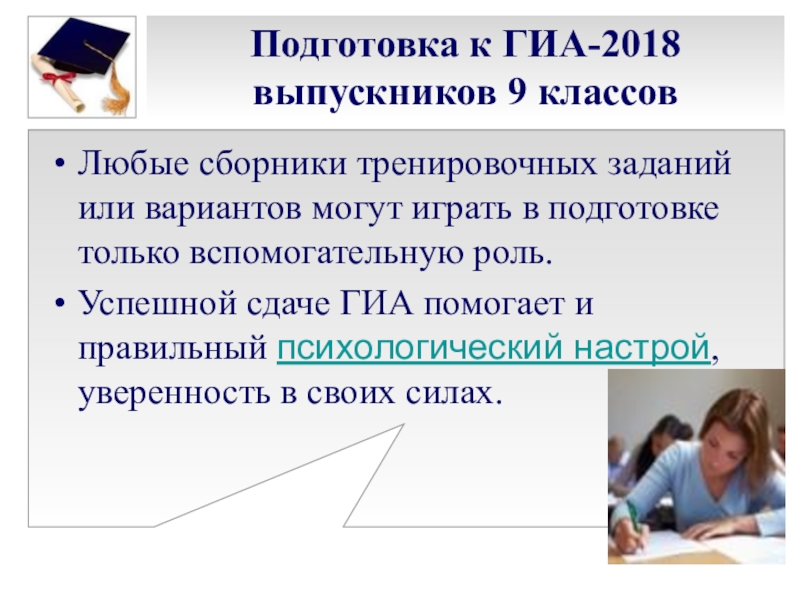 Подготовка к ГИА-2018 выпускников 9 классов

• Любые сборники тренировочных заданий или вариантов могут играть в подготовке только вспомогательную роль.

• Успешной сдаче ГИА помогает и правильный психологический настрой, уверенность в своих силах.